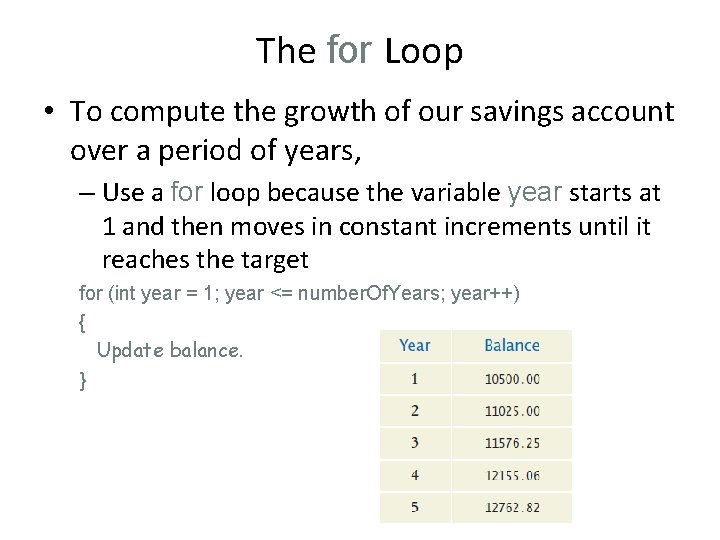 The for Loop

• To compute the growth of our savings account over a period of years,

– Use a for loop because the variable year starts at 1 and then moves in constant increments until it reaches the target

for (int year = 1; year <= numberOfYears; year++)
{
  Update balance.
}

| Year | Balance |
|---|---|
| 1 | 10500.00 |
| 2 | 11025.00 |
| 3 | 11576.25 |
| 4 | 12155.06 |
| 5 | 12762.82 |